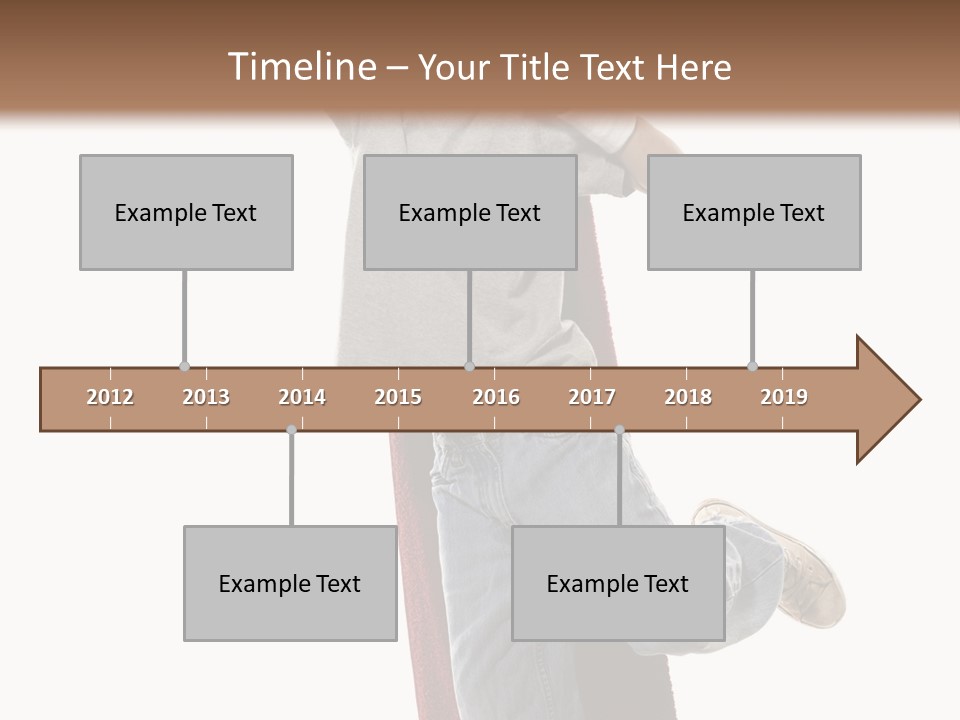 Timeline – Your Title Text Here

Example Text

Example Text

Example Text

2012 2013 2014 2015 2016 2017 2018 2019

Example Text

Example Text